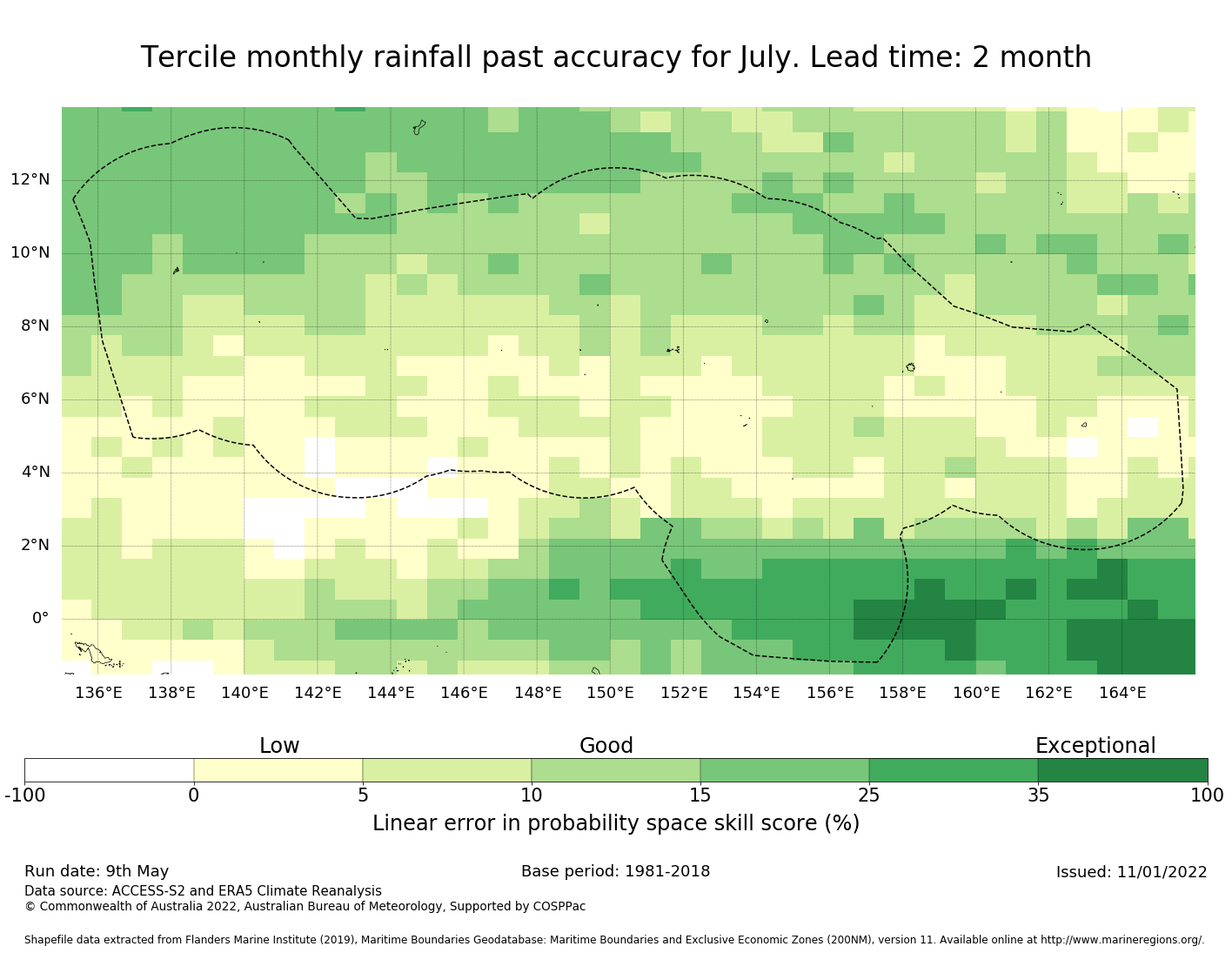 Tercile monthly rainfall past accuracy for July. Lead time: 2 month

12°N
10°N
8°N
6°N
4°N
2°N
0°

136°E 138°E 140°E 142°E 144°E 146°E 148°E 150°E 152°E 154°E 156°E 158°E 160°E 162°E 164°E

Low Good Exceptional

-100 0 5 10 15 25 35 100

Linear error in probability space skill score (%)

Run date: 9th May
Base period: 1981-2018
Issued: 11/01/2022
Data source: ACCESS-S2 and ERA5 Climate Reanalysis
© Commonwealth of Australia 2022, Australian Bureau of Meteorology, Supported by COSPPac

Shapefile data extracted from Flanders Marine Institute (2019), Maritime Boundaries Geodatabase: Maritime Boundaries and Exclusive Economic Zones (200NM), version 11. Available online at http://www.marineregions.org/.